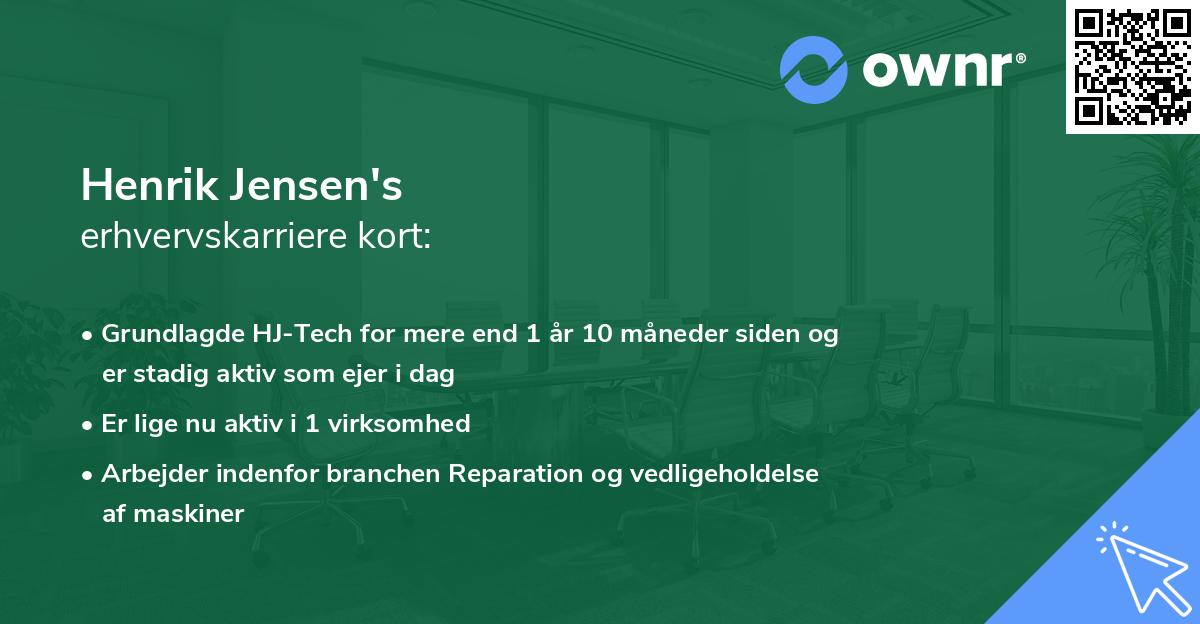 ownr®

Henrik Jensen's
erhvervskarriere kort:

• Grundlagde HJ-Tech for mere end 1 år 10 måneder siden og er stadig aktiv som ejer i dag
• Er lige nu aktiv i 1 virksomhed
• Arbejder indenfor branchen Reparation og vedligeholdelse af maskiner